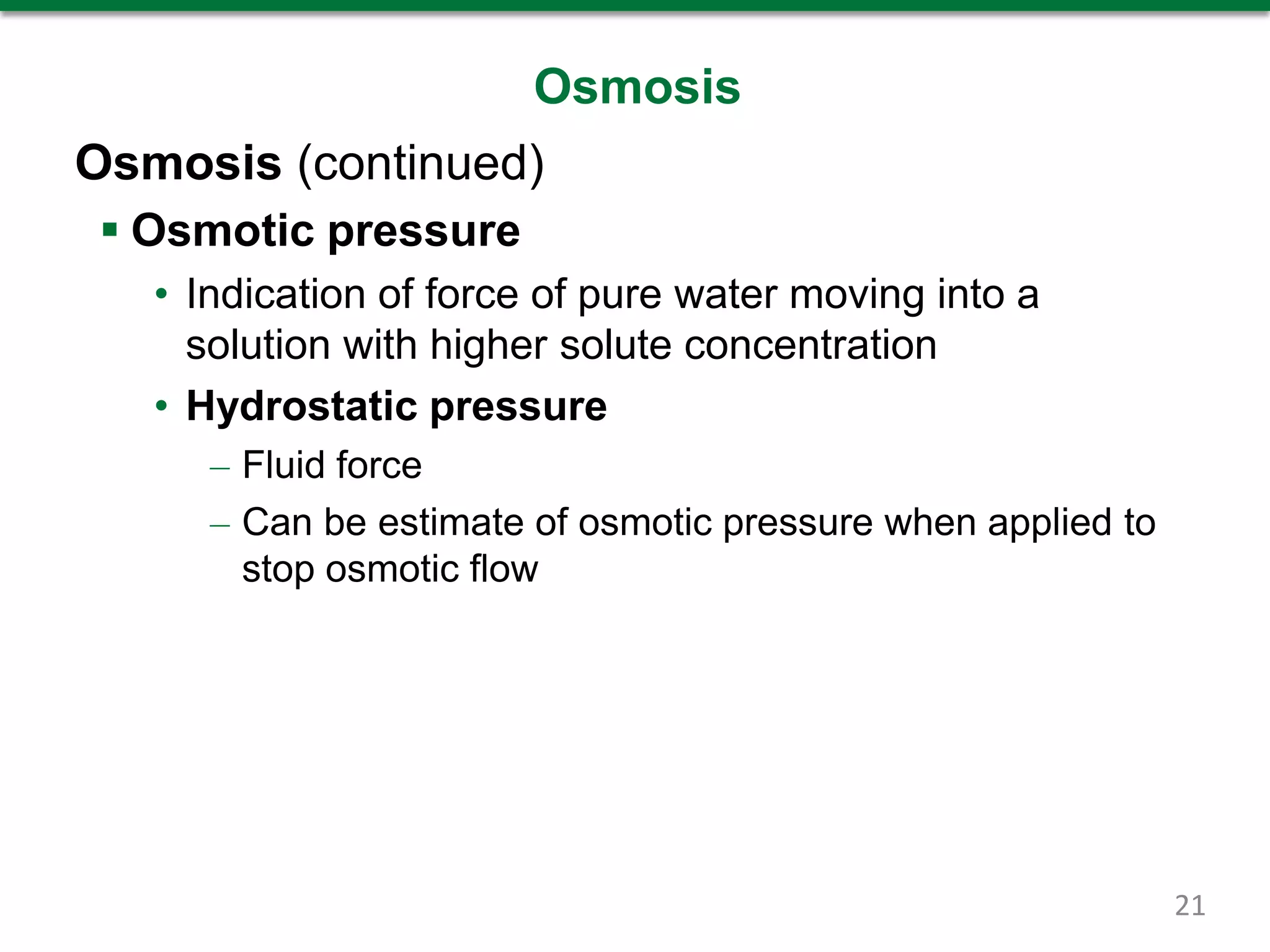 Osmosis

Osmosis (continued)

▪ Osmotic pressure

• Indication of force of pure water moving into a solution with higher solute concentration

• Hydrostatic pressure

– Fluid force

– Can be estimate of osmotic pressure when applied to stop osmotic flow

21